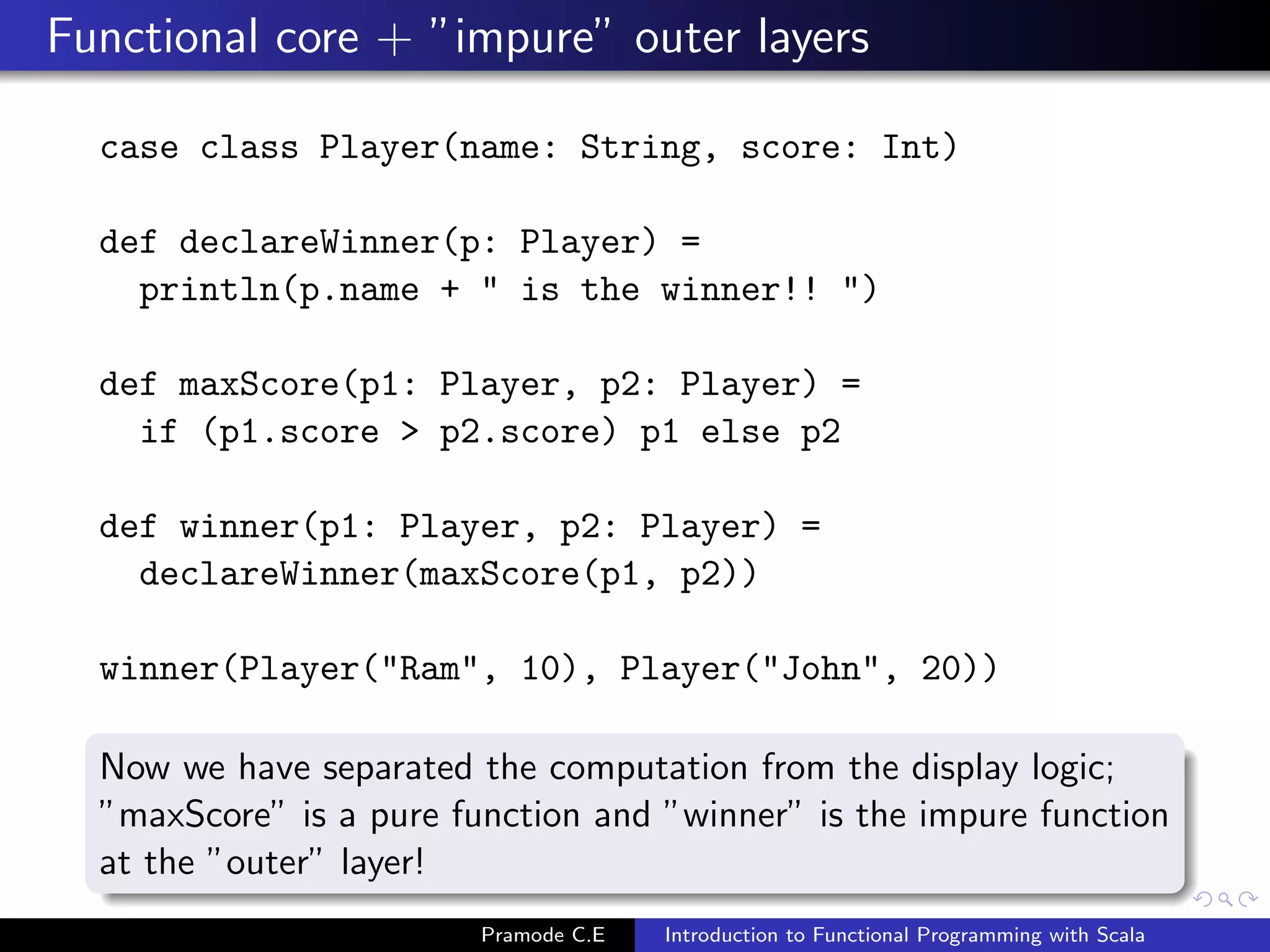 Functional core + ”impure” outer layers

case class Player(name: String, score: Int)

def declareWinner(p: Player) =
  println(p.name + " is the winner!! ")

def maxScore(p1: Player, p2: Player) =
  if (p1.score > p2.score) p1 else p2

def winner(p1: Player, p2: Player) =
  declareWinner(maxScore(p1, p2))

winner(Player("Ram", 10), Player("John", 20))

Now we have separated the computation from the display logic; ”maxScore” is a pure function and ”winner” is the impure function at the ”outer” layer!

Pramode C.E    Introduction to Functional Programming with Scala